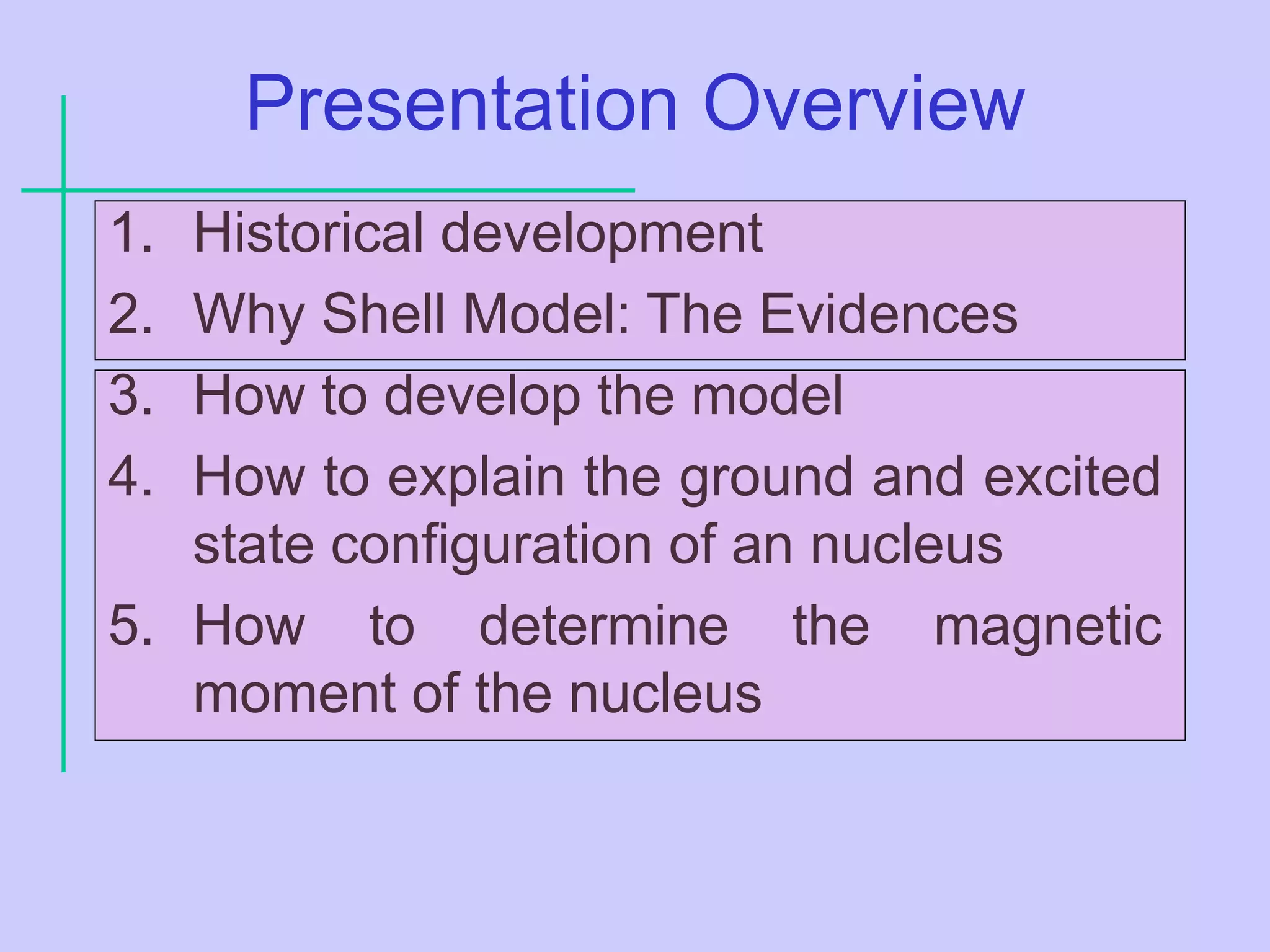 Presentation Overview

1. Historical development
2. Why Shell Model: The Evidences

3. How to develop the model
4. How to explain the ground and excited state configuration of an nucleus
5. How to determine the magnetic moment of the nucleus